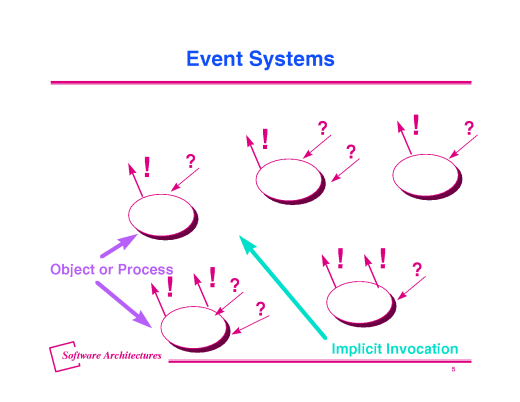 Event Systems

! ?

! ? ?

! ?

Object or Process

! ! ? ?

! ! ?

Implicit Invocation

Software Architectures

5